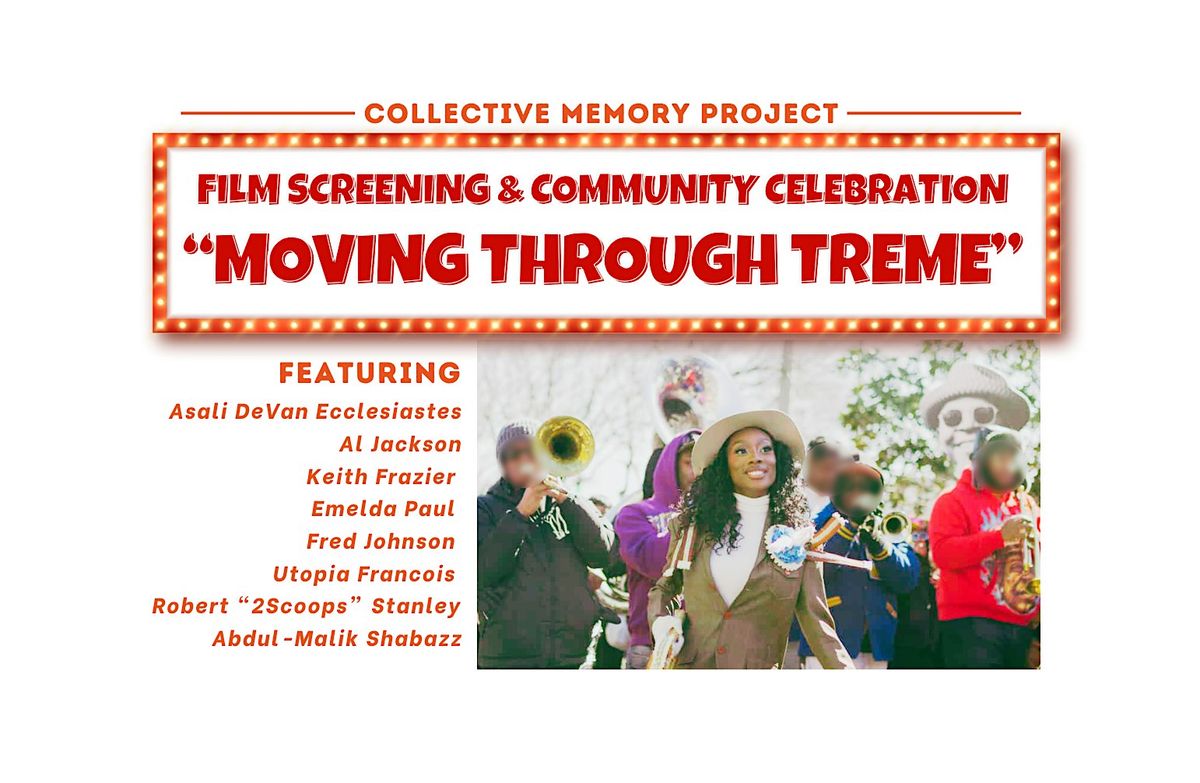 COLLECTIVE MEMORY PROJECT

FILM SCREENING & COMMUNITY CELEBRATION
"MOVING THROUGH TREME"

FEATURING
Asali DeVan Ecclesiastes
Al Jackson
Keith Frazier
Emelda Paul
Fred Johnson
Utopia Francois
Robert "2Scoops" Stanley
Abdul-Malik Shabazz